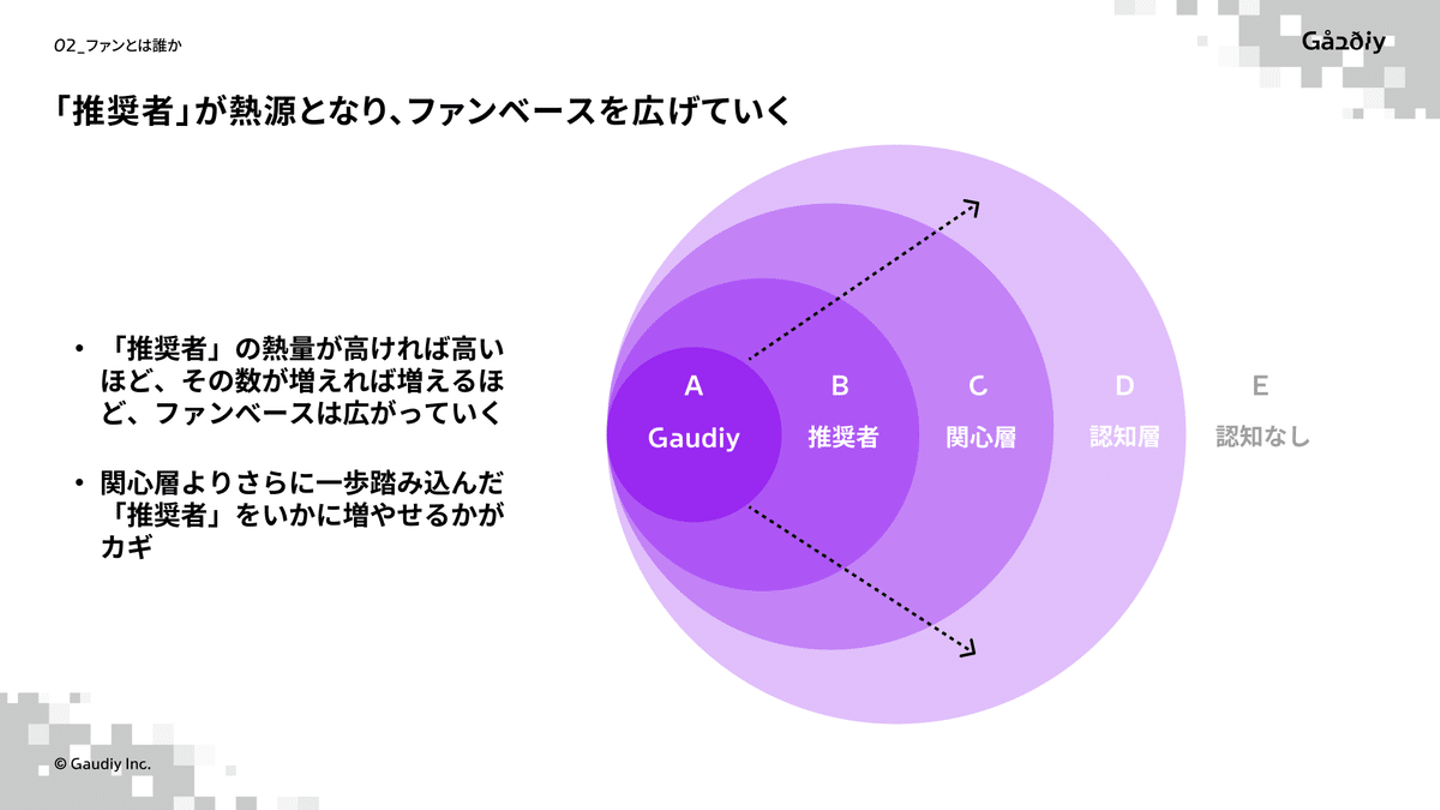 02_ファンとは誰か

Gaudiy

「推奨者」が熱源となり、ファンベースを広げていく

• 「推奨者」の熱量が高ければ高いほど、その数が増えれば増えるほど、ファンベースは広がっていく

• 関心層よりさらに一歩踏み込んだ「推奨者」をいかに増やせるかがカギ

A
Gaudiy

B
推奨者

C
関心層

D
認知層

E
認知なし

© Gaudiy Inc.